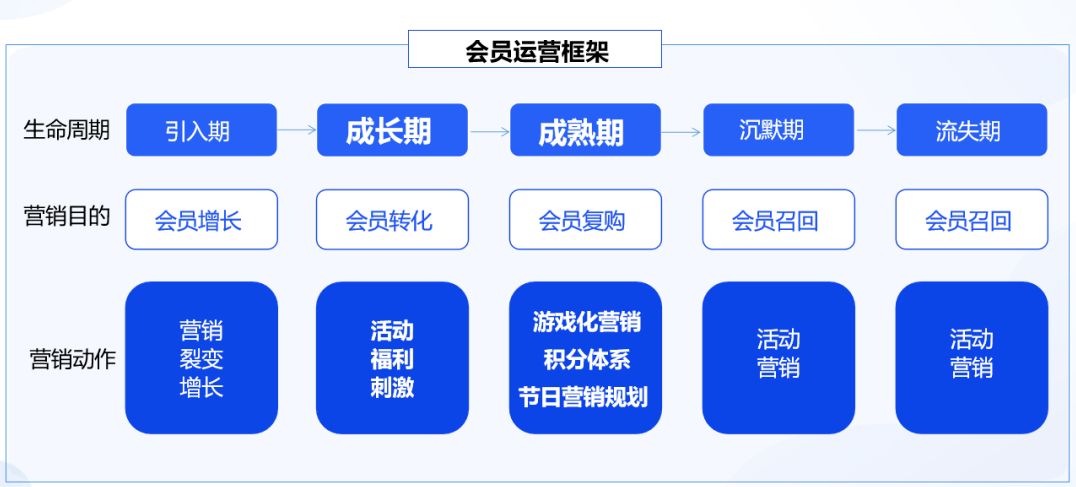 会员运营框架

| 生命周期 | 引入期 | 成长期 | 成熟期 | 沉默期 | 流失期 |
|---|---|---|---|---|---|
| 营销目的 | 会员增长 | 会员转化 | 会员复购 | 会员召回 | 会员召回 |
| 营销动作 | 营销 裂变 增长 | 活动 福利 刺激 | 游戏化营销 积分体系 节日营销规划 | 活动 营销 | 活动 营销 |